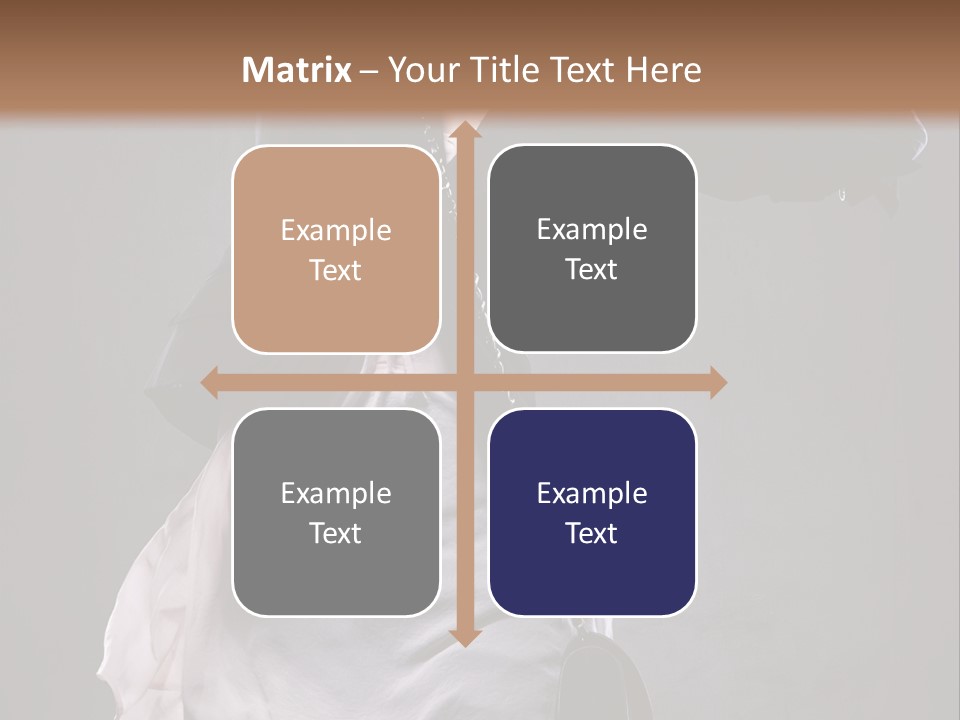 Matrix – Your Title Text Here

Example Text

Example Text

Example Text

Example Text